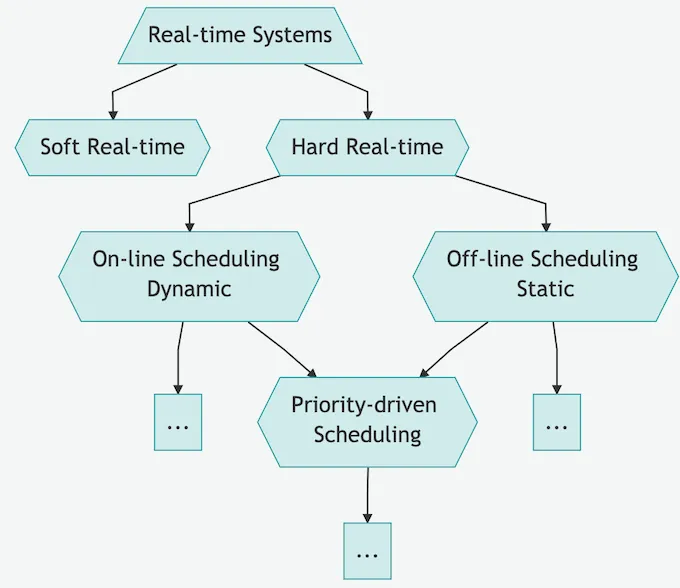 Real-time Systems

Soft Real-time

Hard Real-time

On-line Scheduling Dynamic

Off-line Scheduling Static

...

Priority-driven Scheduling

...

...